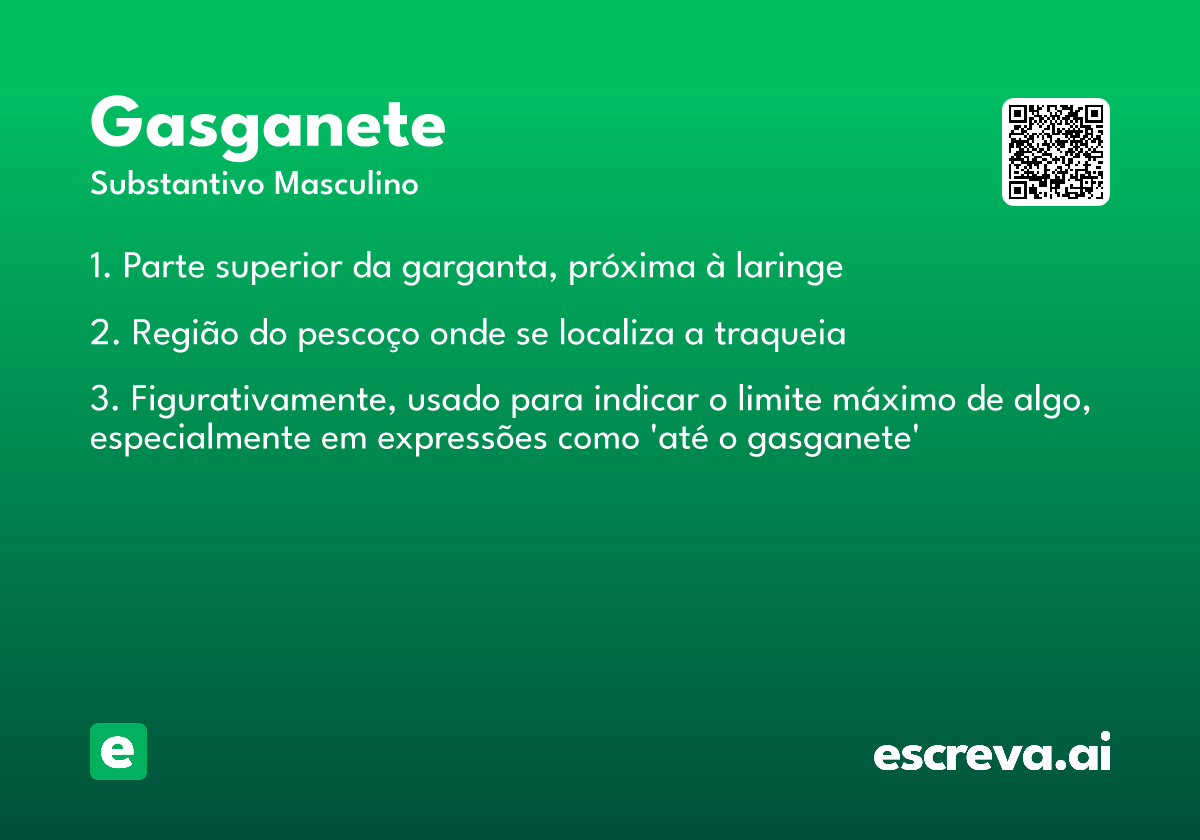 Gasganete
Substantivo Masculino

1. Parte superior da garganta, próxima à laringe

2. Região do pescoço onde se localiza a traqueia

3. Figurativamente, usado para indicar o limite máximo de algo, especialmente em expressões como 'até o gasganete'

e

escreva.ai